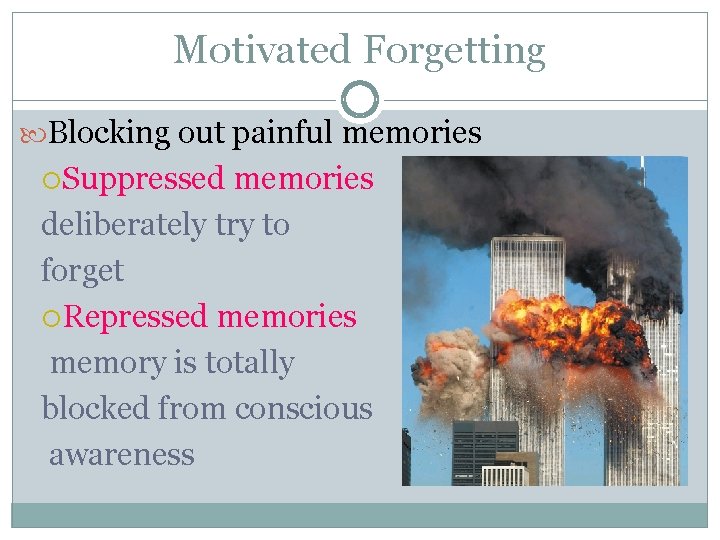 Motivated Forgetting

Blocking out painful memories

Suppressed memories deliberately try to forget

Repressed memories memory is totally blocked from conscious awareness